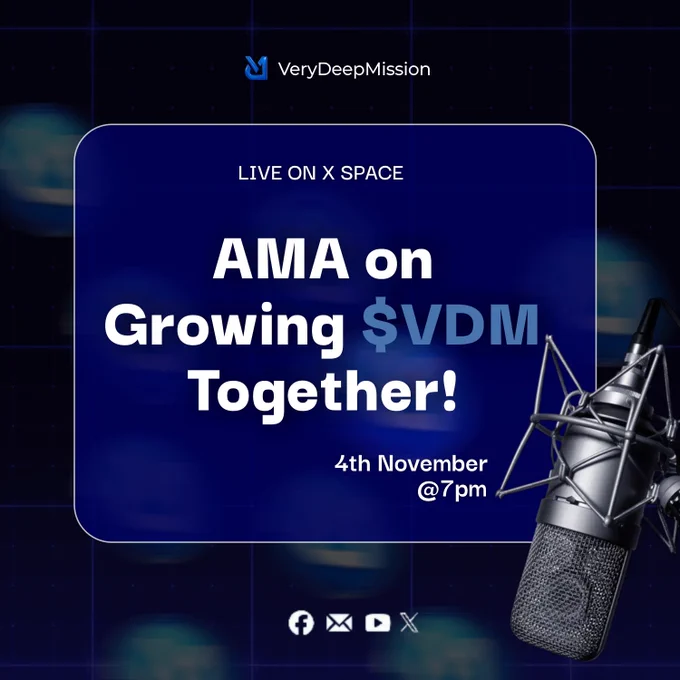 VeryDeepMission

LIVE ON X SPACE

AMA on Growing \$VDM Together!

4th November @7pm